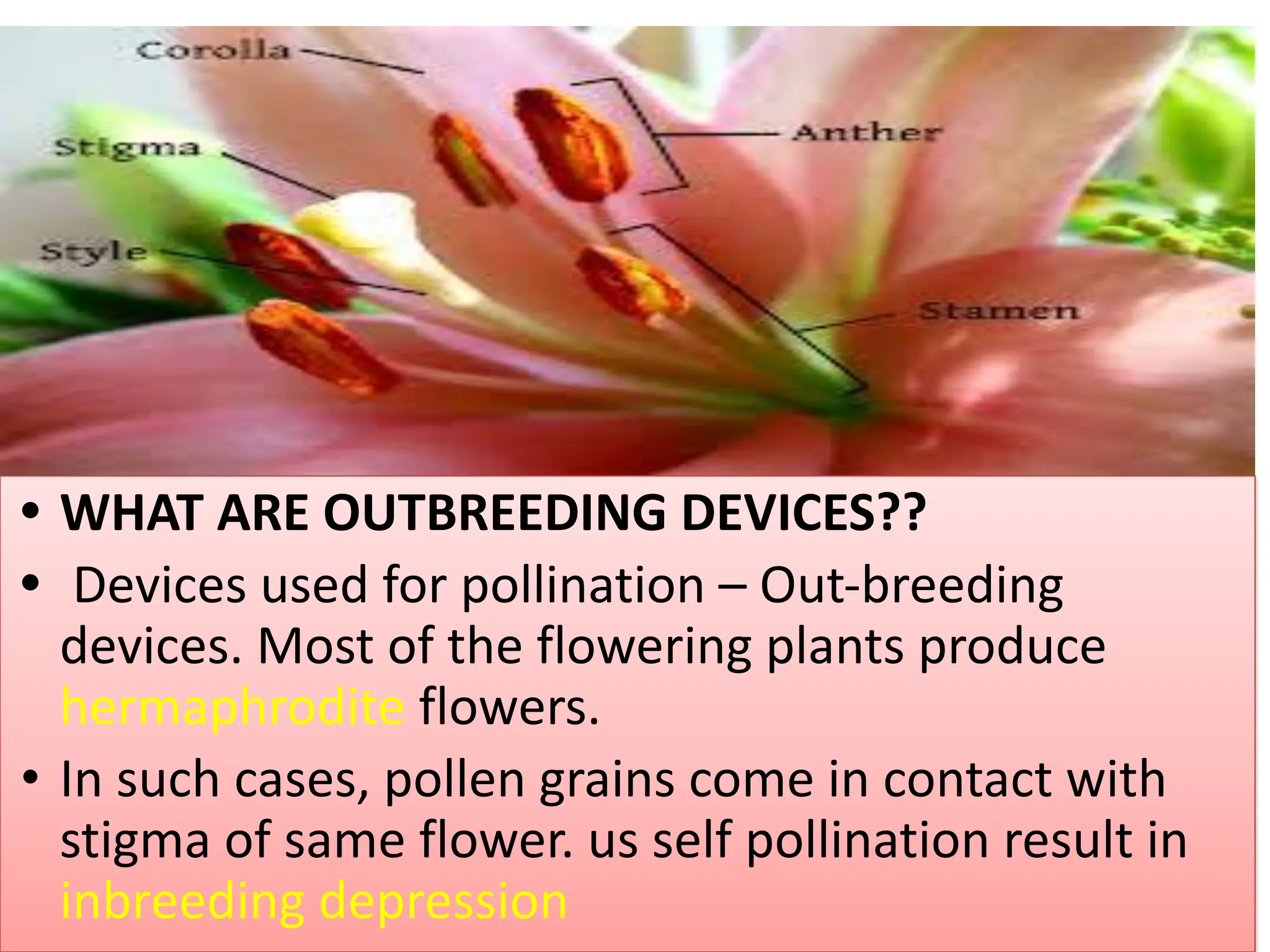 Corolla
Stigma
Style
Anther
Stamen

• WHAT ARE OUTBREEDING DEVICES??
• Devices used for pollination – Out-breeding devices. Most of the flowering plants produce hermaphrodite flowers.
• In such cases, pollen grains come in contact with stigma of same flower. us self pollination result in inbreeding depression